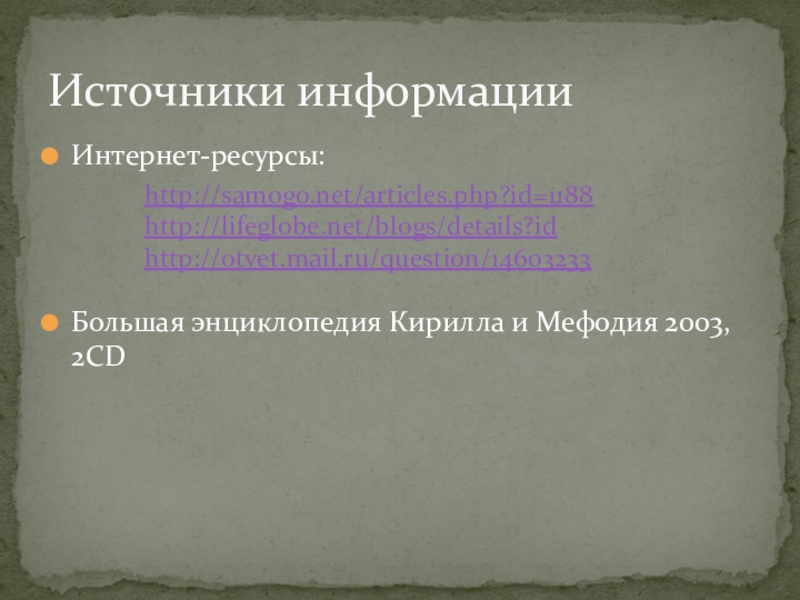 Источники информации

Интернет-ресурсы:

http://samogo.net/articles.php?id=1188
http://lifeglobe.net/blogs/details?id
http://otvet.mail.ru/question/14603233

Большая энциклопедия Кирилла и Мефодия 2003, 2CD